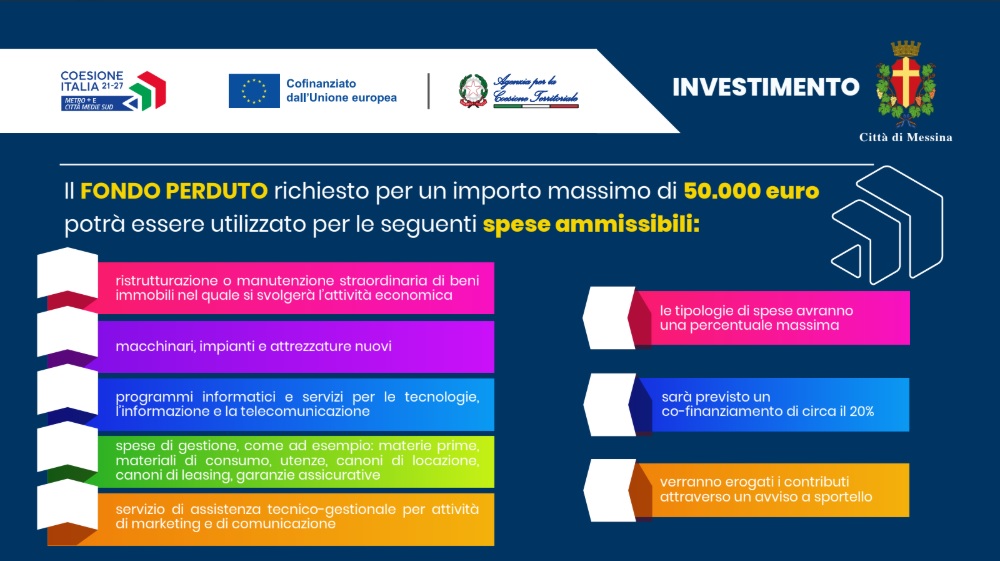 COESIONE ITALIA 21-27 METRO + E CITTÀ MEDIE SUD

Cofinanziato dall'Unione europea

Agenzia per la Coesione Territoriale

INVESTIMENTO

Città di Messina

Il FONDO PERDUTO richiesto per un importo massimo di 50.000 euro potrà essere utilizzato per le seguenti spese ammissibili:

ristrutturazione o manutenzione straordinaria di beni immobili nel quale si svolgerà l'attività economica

macchinari, impianti e attrezzature nuovi

programmi informatici e servizi per le tecnologie, l'informazione e la telecomunicazione

spese di gestione, come ad esempio: materie prime, materiali di consumo, utenze, canoni di locazione, canoni di leasing, garanzie assicurative

servizio di assistenza tecnico-gestionale per attività di marketing e di comunicazione

le tipologie di spese avranno una percentuale massima

sarà previsto un co-finanziamento di circa il 20%

verranno erogati i contributi attraverso un avviso a sportello